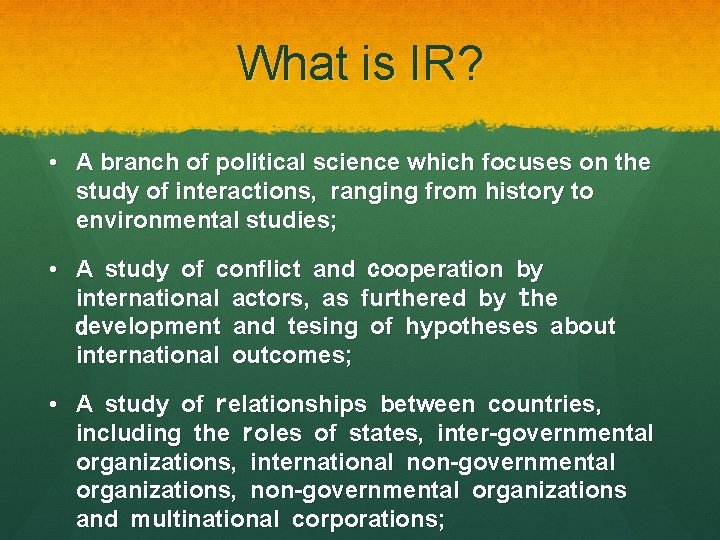 What is IR?

• A branch of political science which focuses on the study of interactions, ranging from history to environmental studies;

• A study of conflict and cooperation by international actors, as furthered by the development and tesing of hypotheses about international outcomes;

• A study of relationships between countries, including the roles of states, inter-governmental organizations, international non-governmental organizations, non-governmental organizations and multinational corporations;